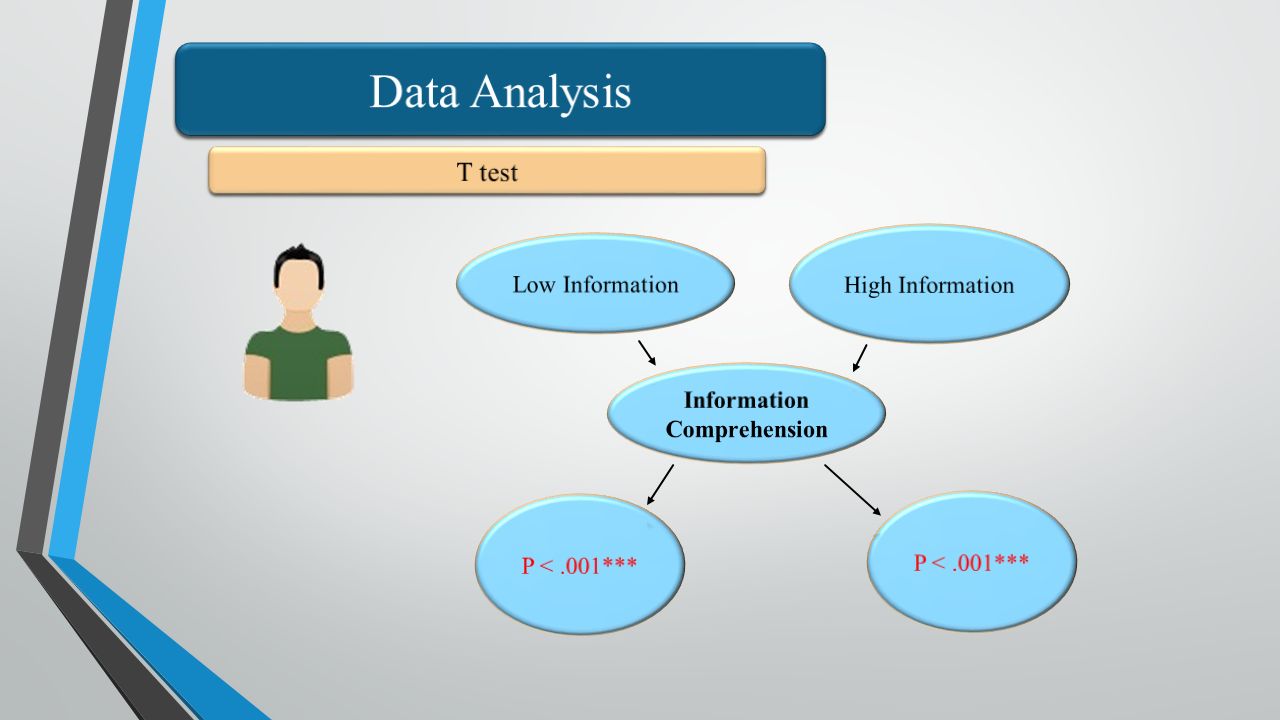 Data Analysis

T test

Low Information

High Information

Information Comprehension

P < .001***

P < .001***